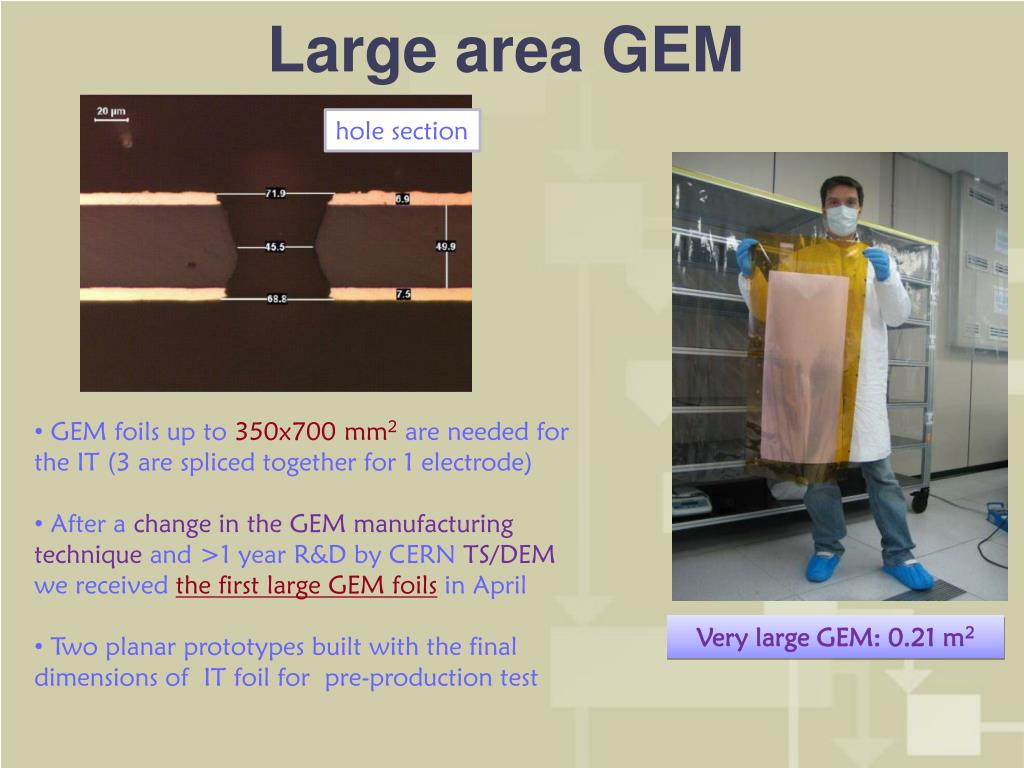 Large area GEM

20 μm

hole section

71.9

6.9

45.5

49.9

68.8

7.5

• GEM foils up to 350x700 mm$^2$ are needed for the IT (3 are spliced together for 1 electrode)

• After a change in the GEM manufacturing technique and >1 year R&D by CERN TS/DEM we received the first large GEM foils in April

• Two planar prototypes built with the final dimensions of IT foil for pre-production test

Very large GEM: 0.21 m$^2$